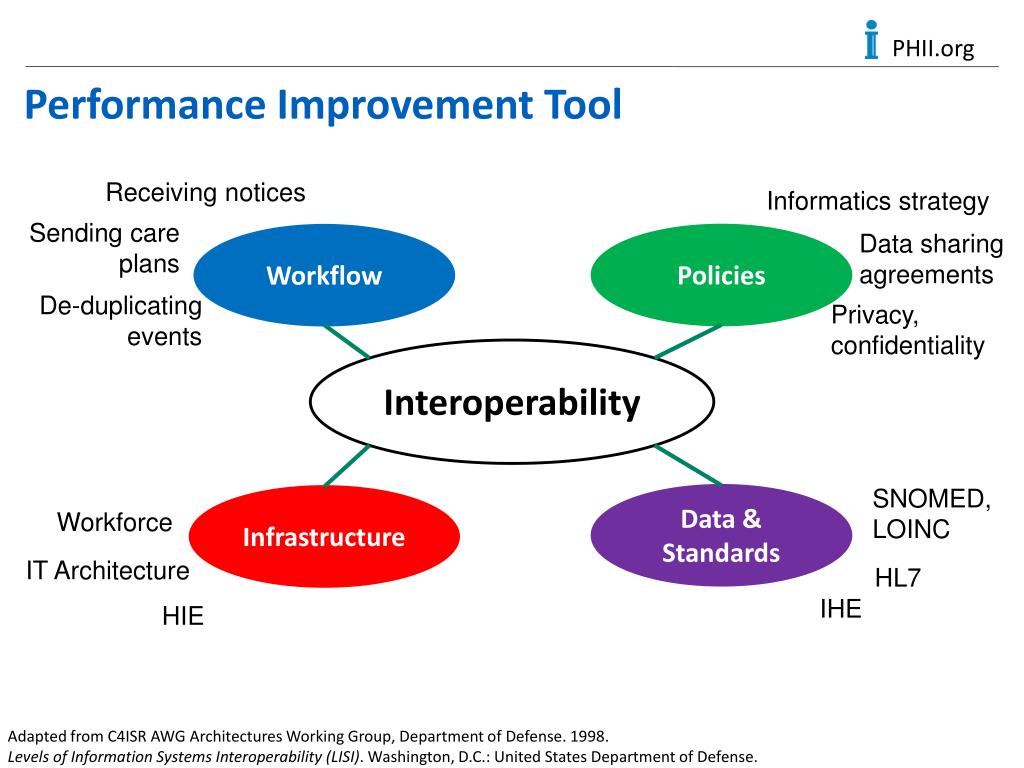 PHII.org

Performance Improvement Tool

Receiving notices

Sending care plans

De-duplicating events

Workflow

Informatics strategy

Data sharing agreements

Privacy, confidentiality

Policies

Interoperability

Workforce

IT Architecture

HIE

Infrastructure

Data & Standards

SNOMED, LOINC

HL7

IHE

Adapted from C4ISR AWG Architectures Working Group, Department of Defense. 1998.
Levels of Information Systems Interoperability (LISI). Washington, D.C.: United States Department of Defense.